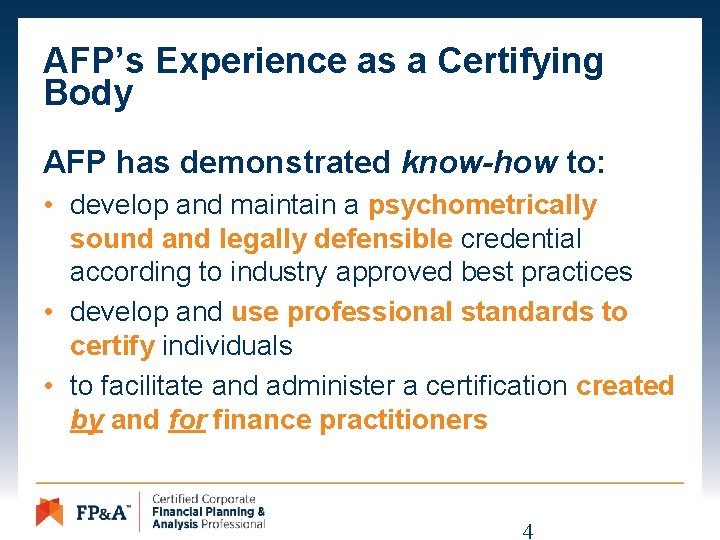 AFP's Experience as a Certifying Body

AFP has demonstrated know-how to:

• develop and maintain a psychometrically sound and legally defensible credential according to industry approved best practices
• develop and use professional standards to certify individuals
• to facilitate and administer a certification created by and for finance practitioners

FP&A™ Certified Corporate Financial Planning & Analysis Professional

4